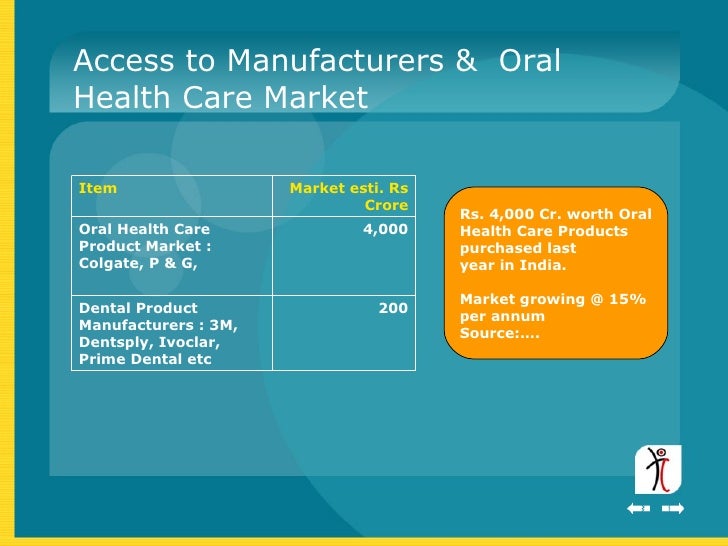 Access to Manufacturers & Oral Health Care Market

| Item | Market esti. Rs Crore |
|---|---|
| Oral Health Care Product Market : Colgate, P & G, | 4,000 |
| Dental Product Manufacturers : 3M, Dentsply, Ivoclar, Prime Dental etc | 200 |

Rs. 4,000 Cr. worth Oral Health Care Products purchased last year in India.

Market growing @ 15% per annum
Source:....